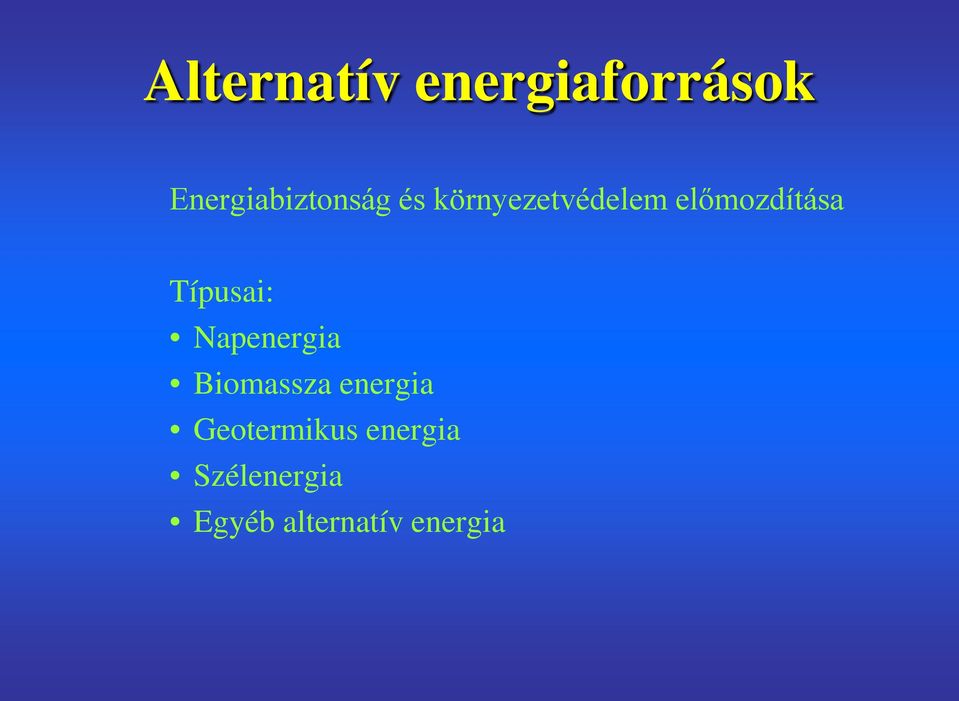 Alternatív energiaforrások

Energiabiztonság és környezetvédelem előmozdítása

Típusai:
• Napenergia
• Biomassza energia
• Geotermikus energia
• Szélenergia
• Egyéb alternatív energia